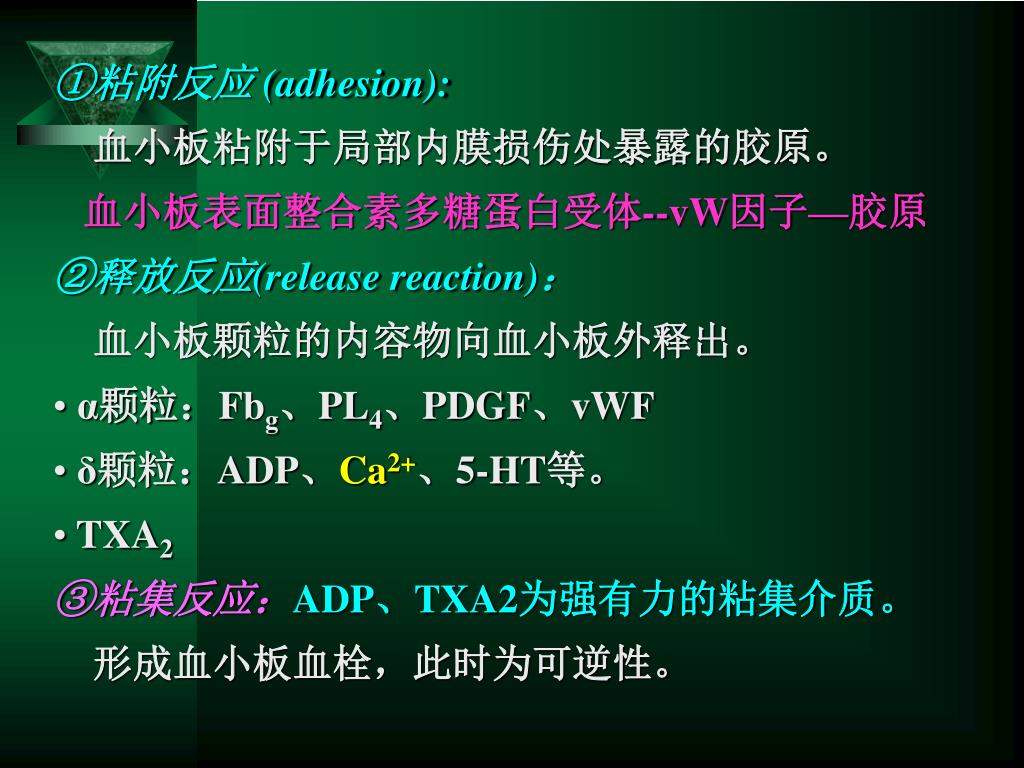 ①粘附反应 (adhesion):

血小板粘附于局部内膜损伤处暴露的胶原。

血小板表面整合素多糖蛋白受体--vW因子—胶原

②释放反应(release reaction)：

血小板颗粒的内容物向血小板外释出。

• α颗粒：$Fb_g$、$PL_4$、PDGF、vWF

• δ颗粒：ADP、$Ca^{2+}$、5-HT等。

• $TXA_2$

③粘集反应：ADP、TXA2为强有力的粘集介质。

形成血小板血栓，此时为可逆性。